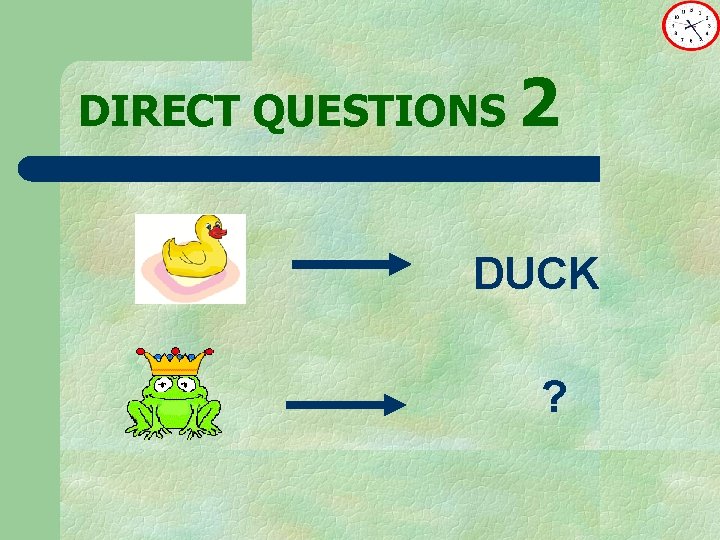 DIRECT QUESTIONS 2

DUCK

?